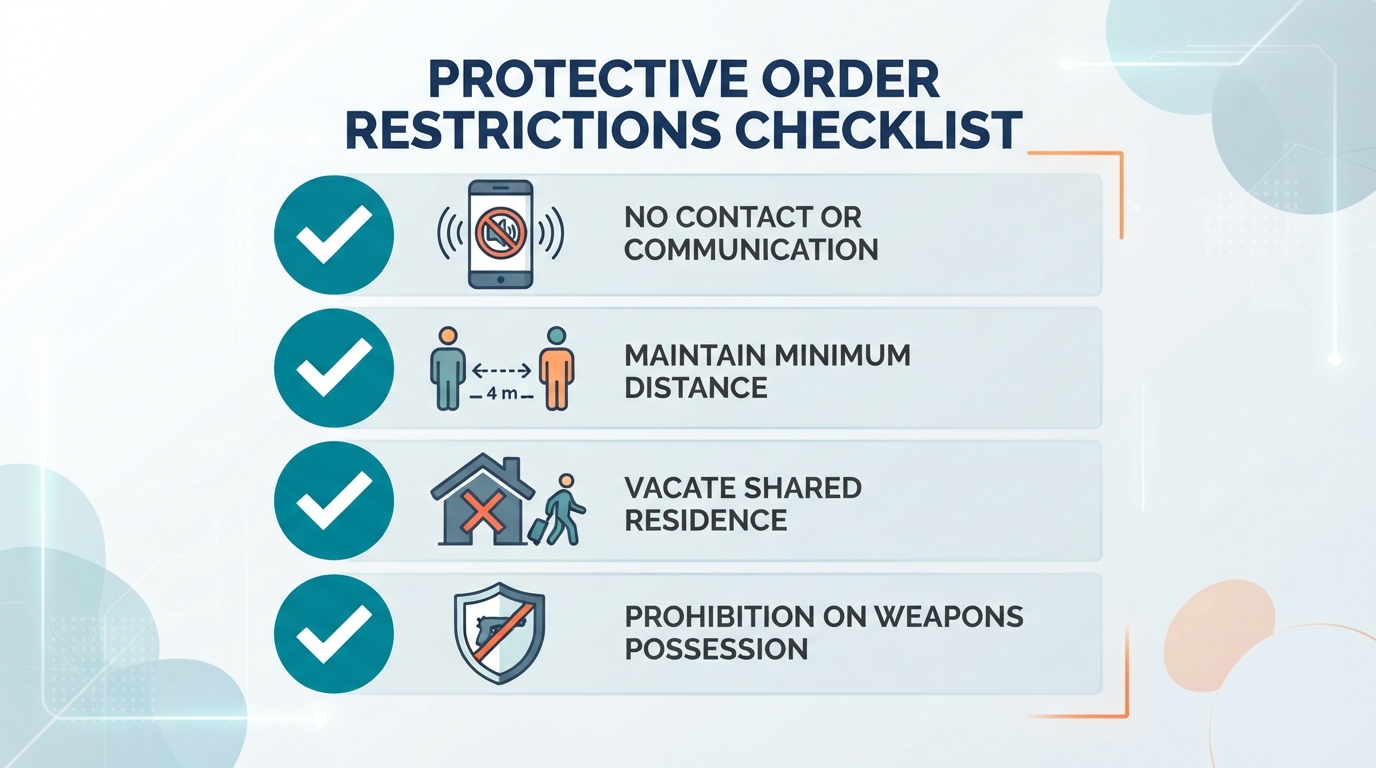 PROTECTIVE ORDER RESTRICTIONS CHECKLIST

NO CONTACT OR COMMUNICATION

4 m

MAINTAIN MINIMUM DISTANCE

VACATE SHARED RESIDENCE

PROHIBITION ON WEAPONS POSSESSION